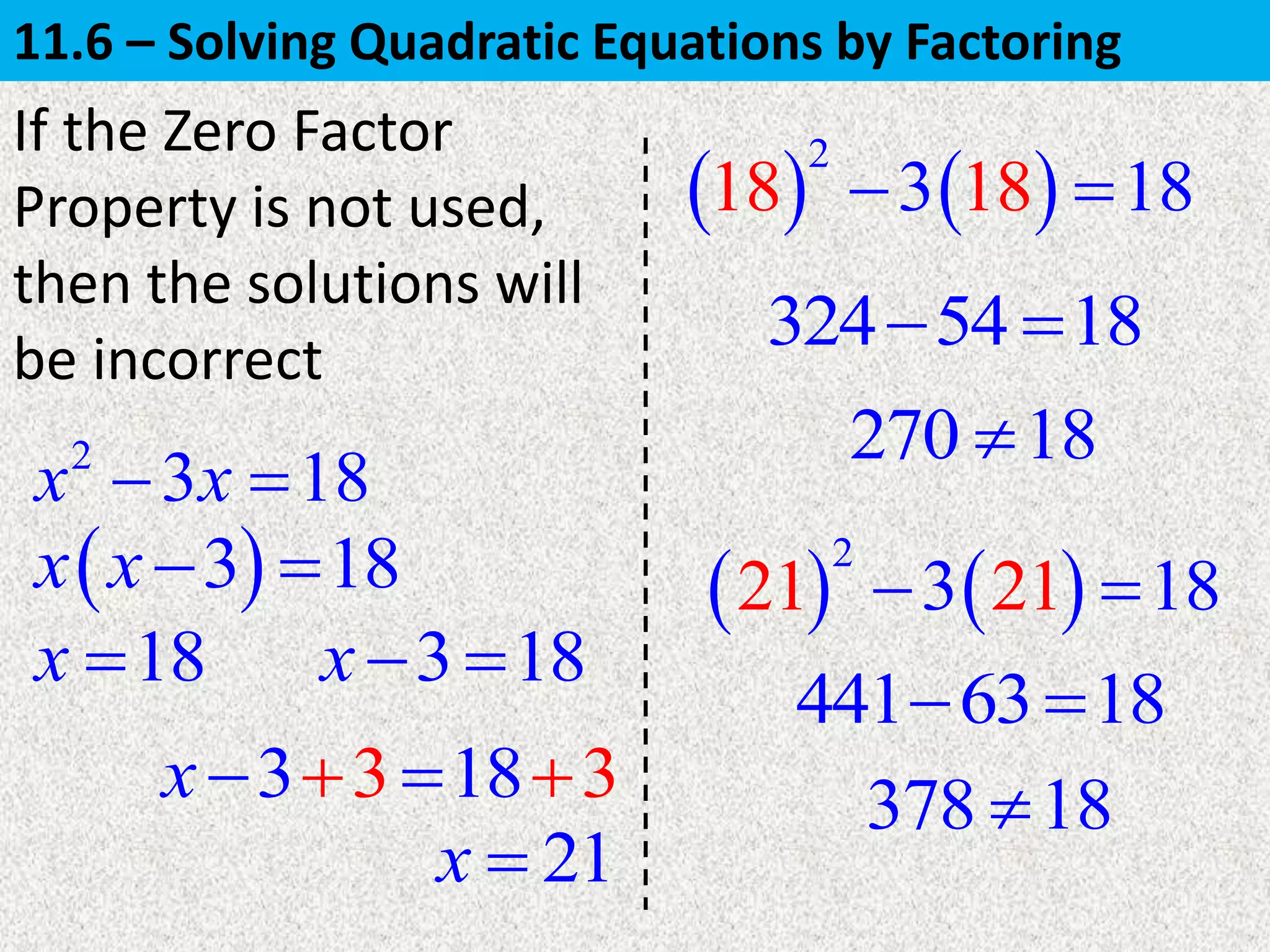 11.6 – Solving Quadratic Equations by Factoring

If the Zero Factor Property is not used, then the solutions will be incorrect

$x^2 - 3x = 18$
$x(x-3) = 18$
$x = 18$ $x - 3 = 18$
$x - 3 + 3 = 18 + 3$
$x = 21$

$(18)^2 - 3(18) = 18$
$324 - 54 = 18$
$270 \neq 18$

$(21)^2 - 3(21) = 18$
$441 - 63 = 18$
$378 \neq 18$